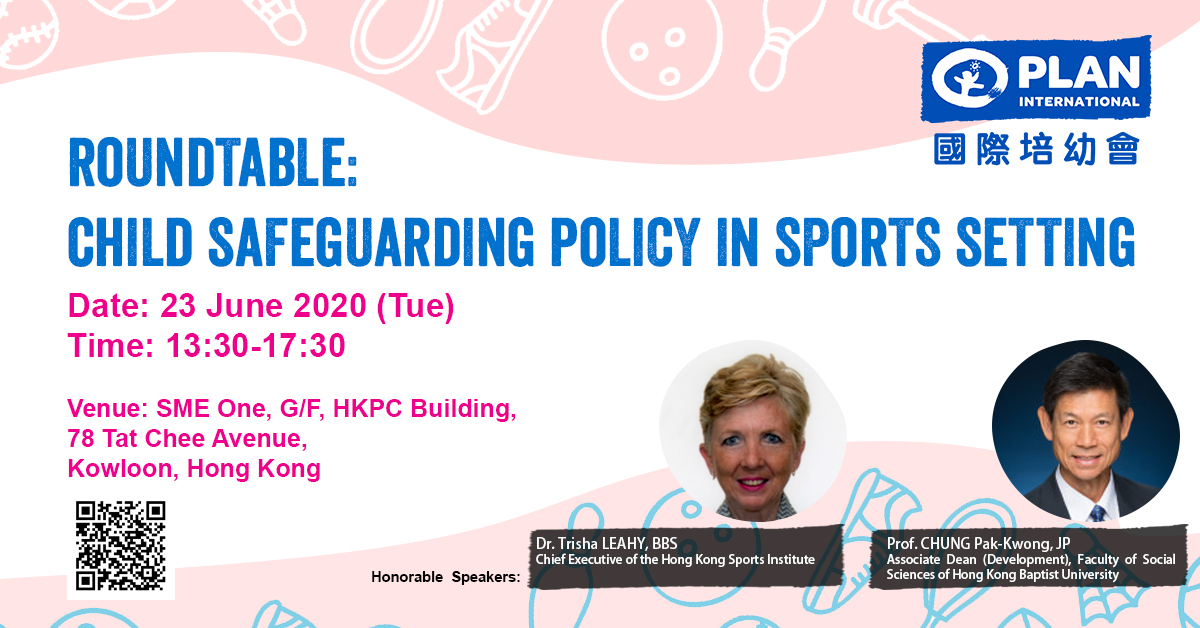 PLAN INTERNATIONAL
國際培幼會

ROUNDTABLE:
CHILD SAFEGUARDING POLICY IN SPORTS SETTING

Date: 23 June 2020 (Tue)
Time: 13:30-17:30

Venue: SME One, G/F, HKPC Building, 78 Tat Chee Avenue, Kowloon, Hong Kong

Honorable Speakers:

Dr. Trisha LEAHY, BBS
Chief Executive of the Hong Kong Sports Institute

Prof. CHUNG Pak-Kwong, JP
Associate Dean (Development), Faculty of Social Sciences of Hong Kong Baptist University